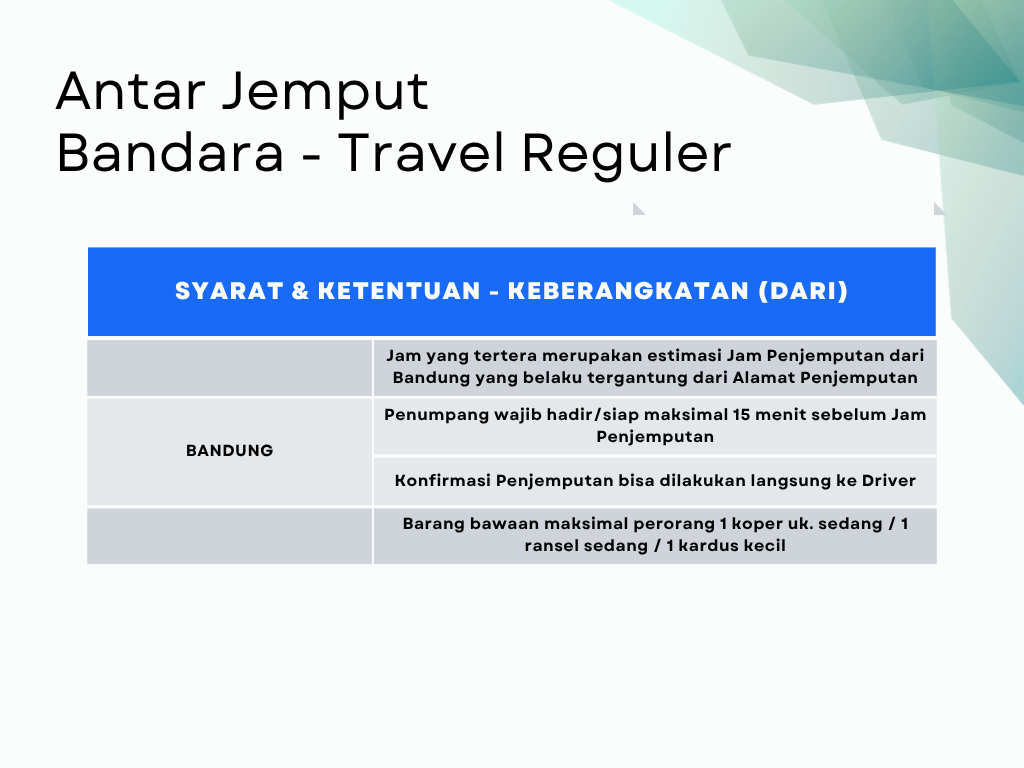 Antar Jemput
Bandara - Travel Reguler

| SYARAT & KETENTUAN - KEBERANGKATAN (DARI) | |
|---|---|
| | Jam yang tertera merupakan estimasi Jam Penjemputan dari Bandung yang belaku tergantung dari Alamat Penjemputan |
| BANDUNG | Penumpang wajib hadir/siap maksimal 15 menit sebelum Jam Penjemputan |
| | Konfirmasi Penjemputan bisa dilakukan langsung ke Driver |
| | Barang bawaan maksimal perorang 1 koper uk. sedang / 1 ransel sedang / 1 kardus kecil |